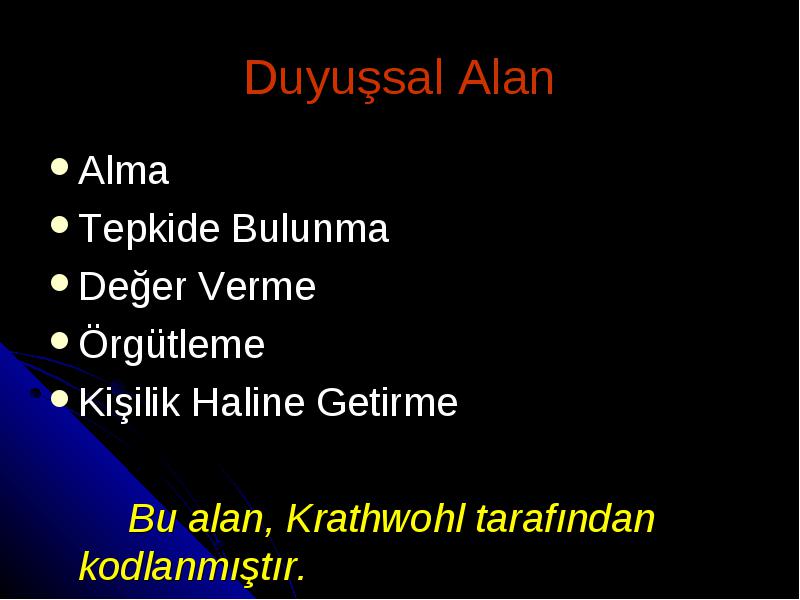 Duyuşsal Alan

- Alma
- Tepkide Bulunma
- Değer Verme
- Örgütleme
- Kişilik Haline Getirme

Bu alan, Krathwohl tarafından kodlanmıştır.